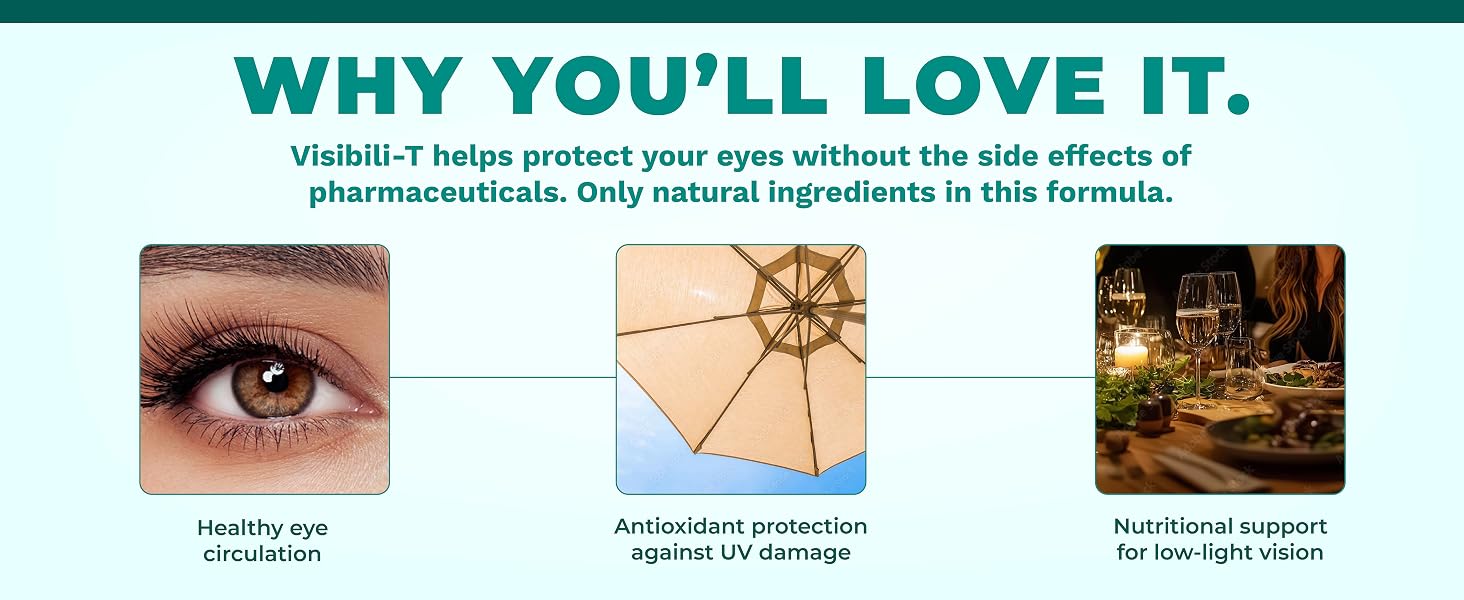 WHY YOU'LL LOVE IT.

Visibili-T helps protect your eyes without the side effects of pharmaceuticals. Only natural ingredients in this formula.

Healthy eye circulation

Antioxidant protection against UV damage

Nutritional support for low-light vision